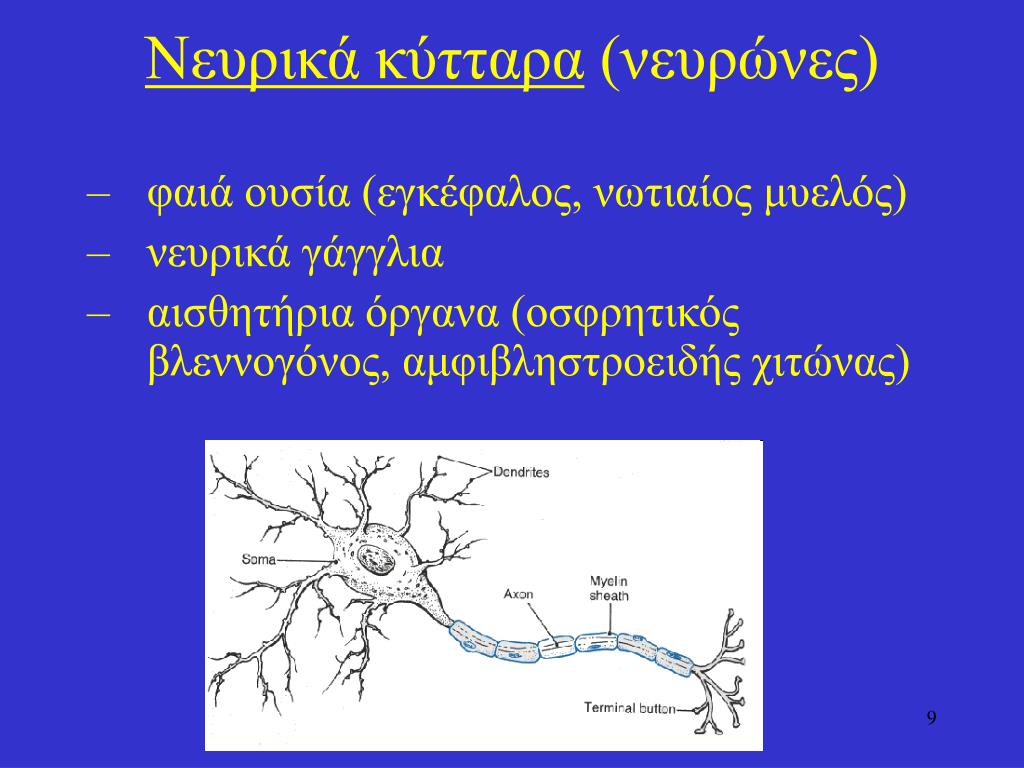 Νευρικά κύτταρα (νευρώνες)

– φαιά ουσία (εγκέφαλος, νωτιαίος μυελός)
– νευρικά γάγγλια
– αισθητήρια όργανα (οσφρητικός βλεννογόνος, αμφιβληστροειδής χιτώνας)

Dendrites
Soma
Axon
Myelin sheath
Terminal button

9